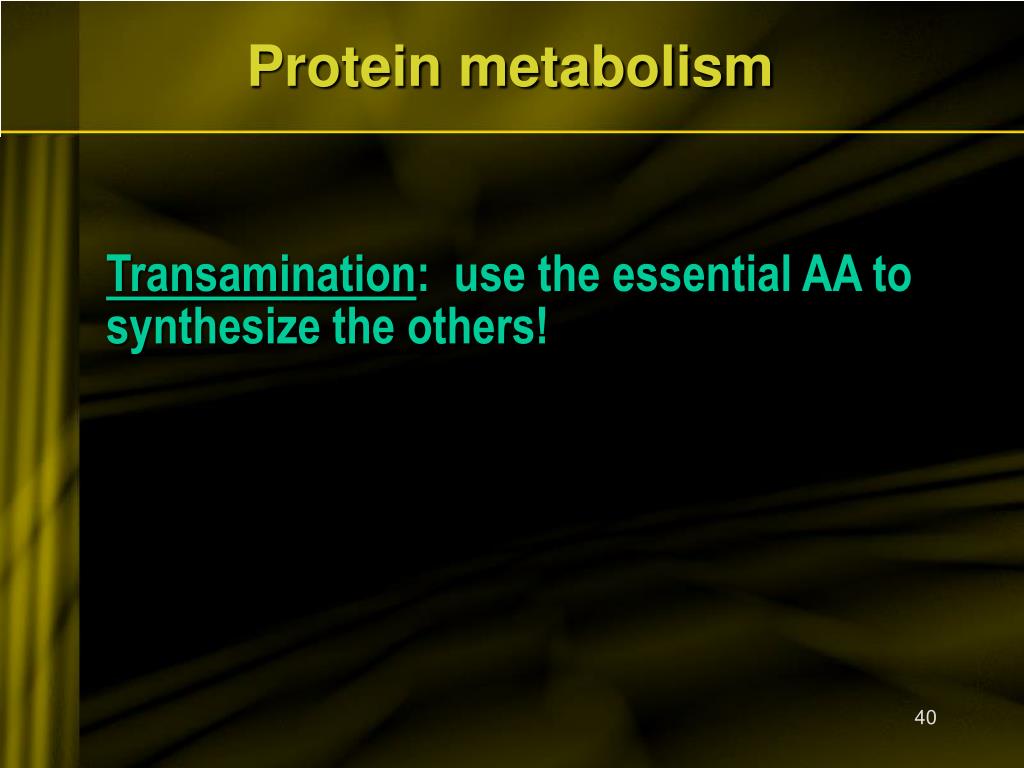 Protein metabolism

Transamination: use the essential AA to synthesize the others!

40